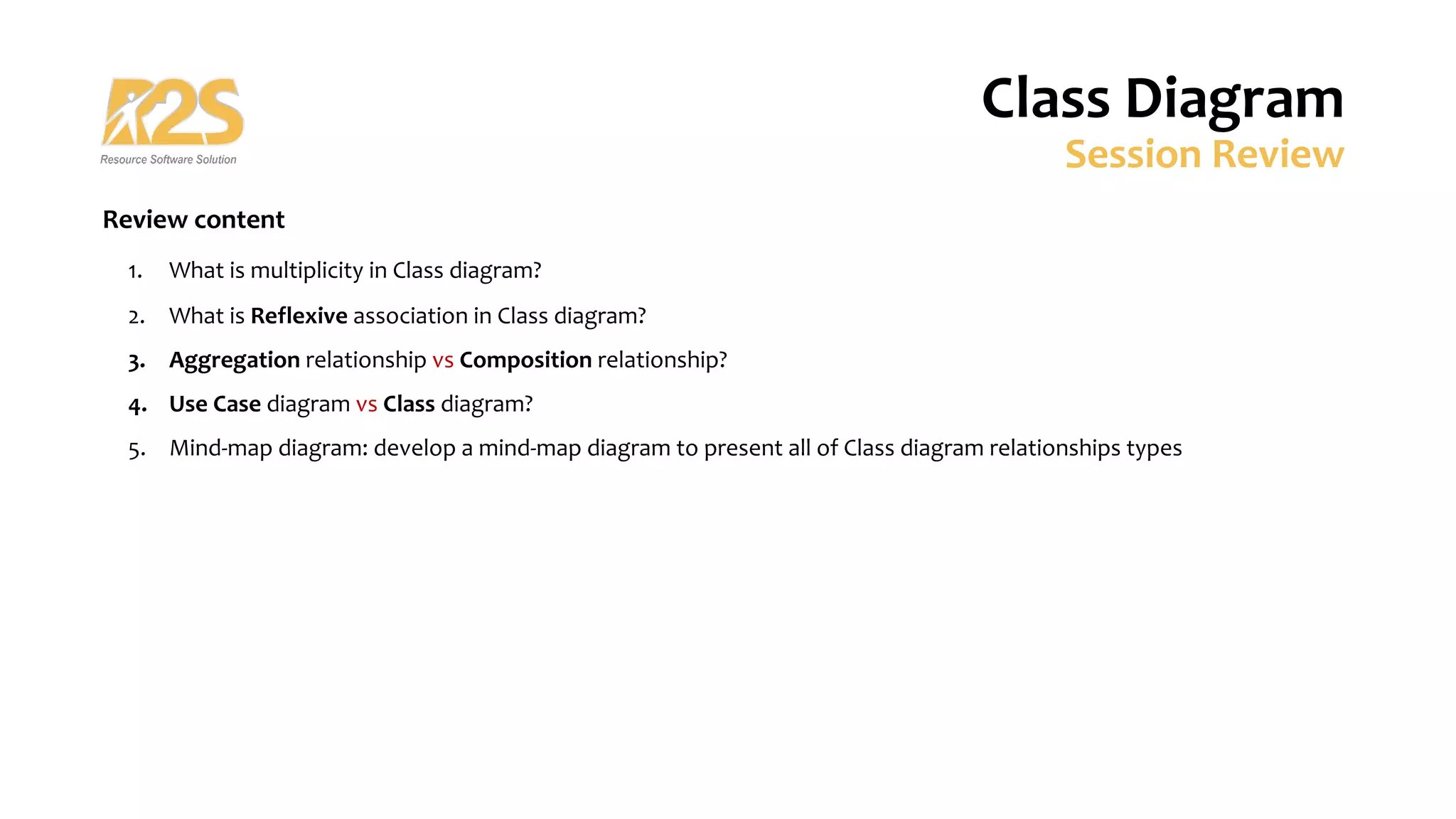 R2S
Resource Software Solution

Class Diagram
Session Review

Review content

1. What is multiplicity in Class diagram?
2. What is Reflexive association in Class diagram?
3. Aggregation relationship vs Composition relationship?
4. Use Case diagram vs Class diagram?
5. Mind-map diagram: develop a mind-map diagram to present all of Class diagram relationships types